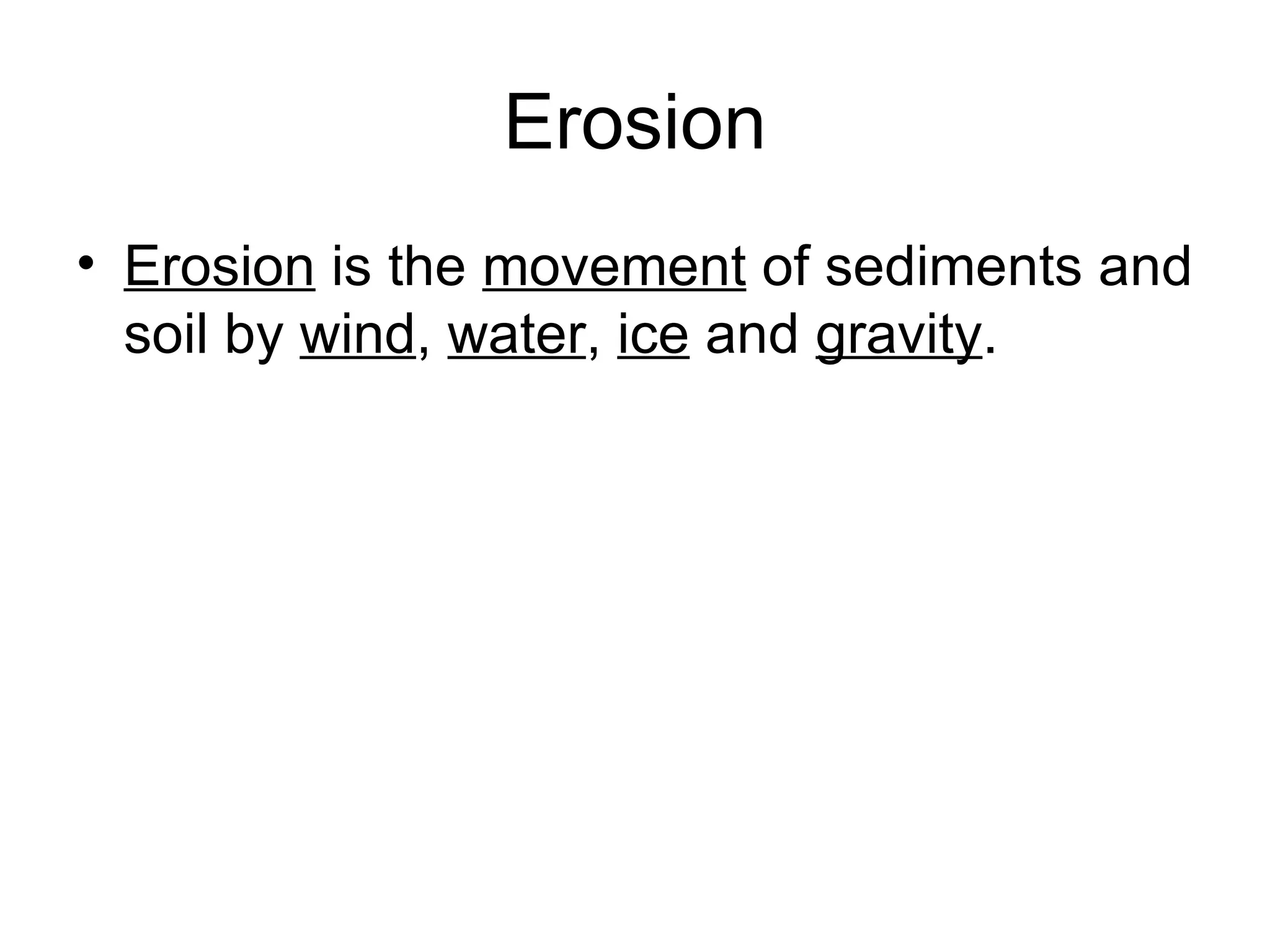 Erosion

• Erosion is the movement of sediments and soil by wind, water, ice and gravity.